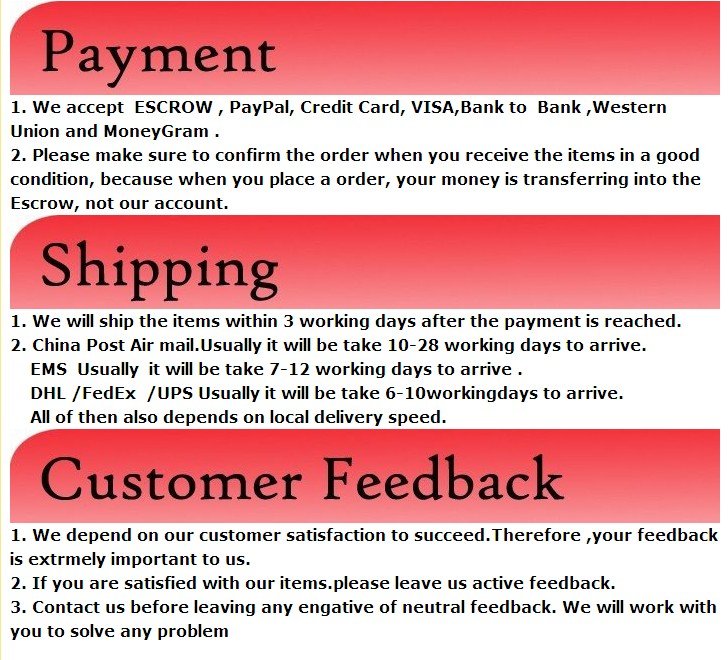 Payment

1. We accept ESCROW , PayPal, Credit Card, VISA,Bank to Bank ,Western Union and MoneyGram .
2. Please make sure to confirm the order when you receive the items in a good condition, because when you place a order, your money is transferring into the Escrow, not our account.

Shipping

1. We will ship the items within 3 working days after the payment is reached.
2. China Post Air mail.Usually it will be take 10-28 working days to arrive.
EMS Usually it will be take 7-12 working days to arrive .
DHL /FedEx /UPS Usually it will be take 6-10workingdays to arrive.
All of then also depends on local delivery speed.

Customer Feedback

1. We depend on our customer satisfaction to succeed.Therefore ,your feedback is extrmely important to us.
2. If you are satisfied with our items.please leave us active feedback.
3. Contact us before leaving any engative of neutral feedback. We will work with you to solve any problem